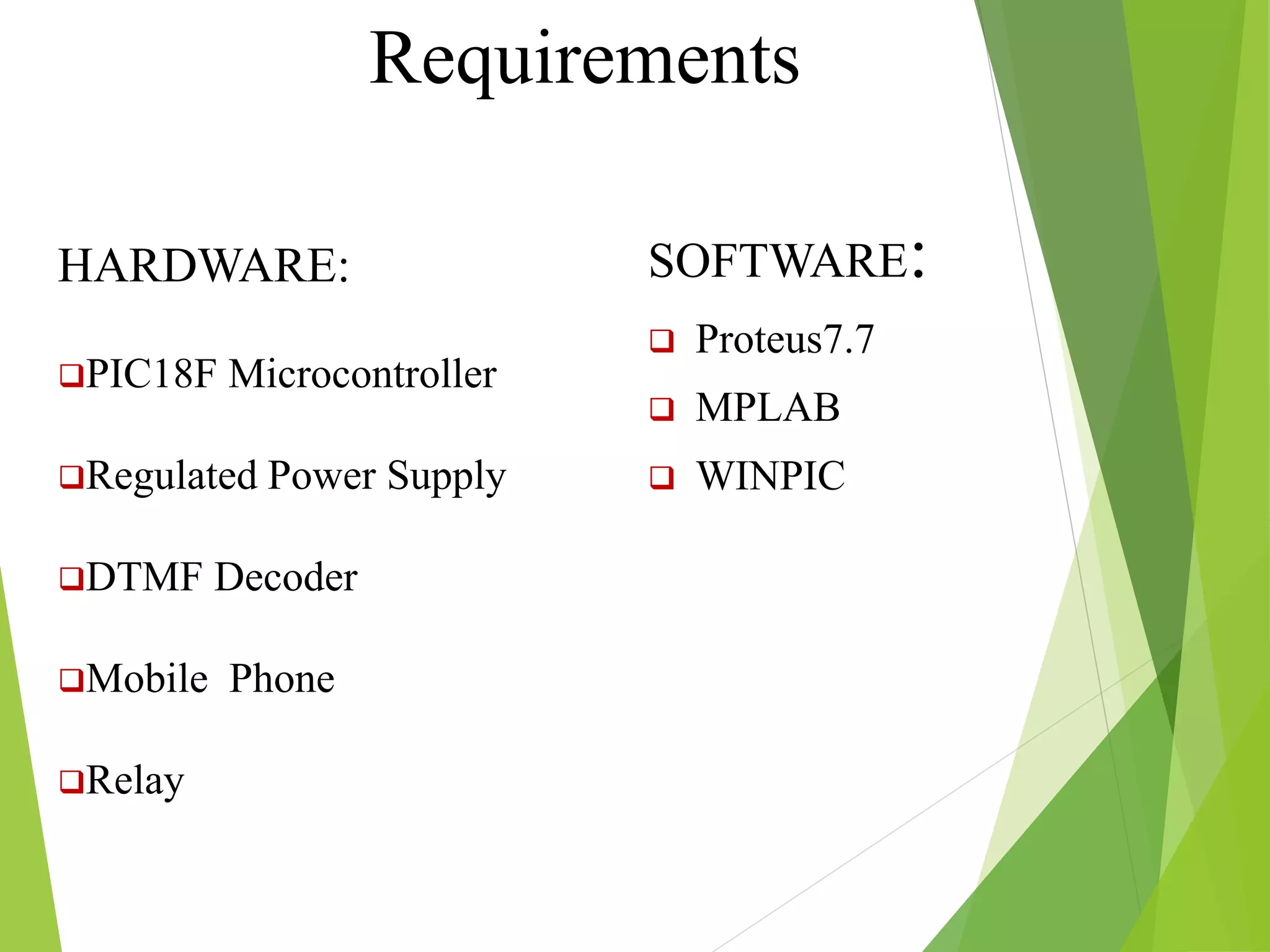 Requirements

HARDWARE:

❑PIC18F Microcontroller

❑Regulated Power Supply

❑DTMF Decoder

❑Mobile Phone

❑Relay

SOFTWARE:

❑ Proteus7.7

❑ MPLAB

❑ WINPIC